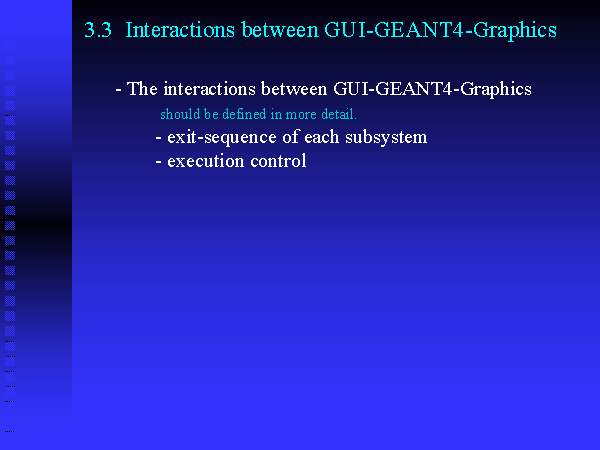 3.3 Interactions between GUI-GEANT4-Graphics

- The interactions between GUI-GEANT4-Graphics should be defined in more detail.

- exit-sequence of each subsystem
- execution control